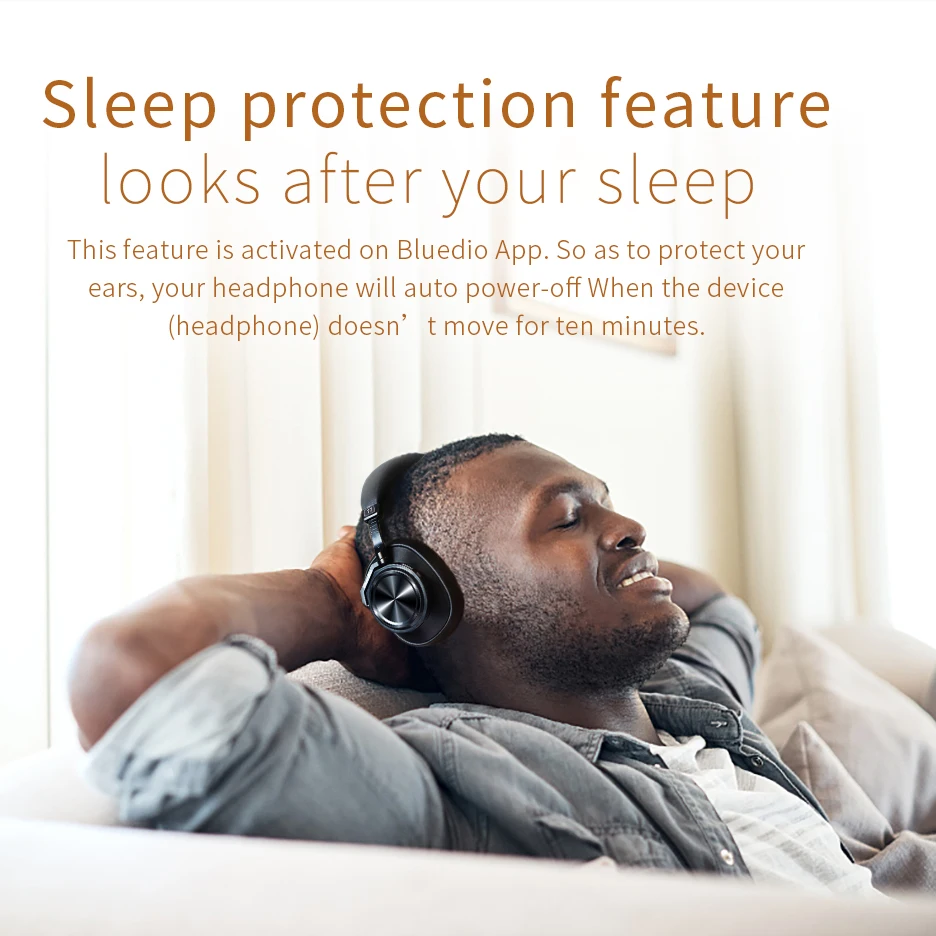 Sleep protection feature
looks after your sleep

This feature is activated on Bluedio App. So as to protect your ears, your headphone will auto power-off When the device (headphone) doesn’ t move for ten minutes.